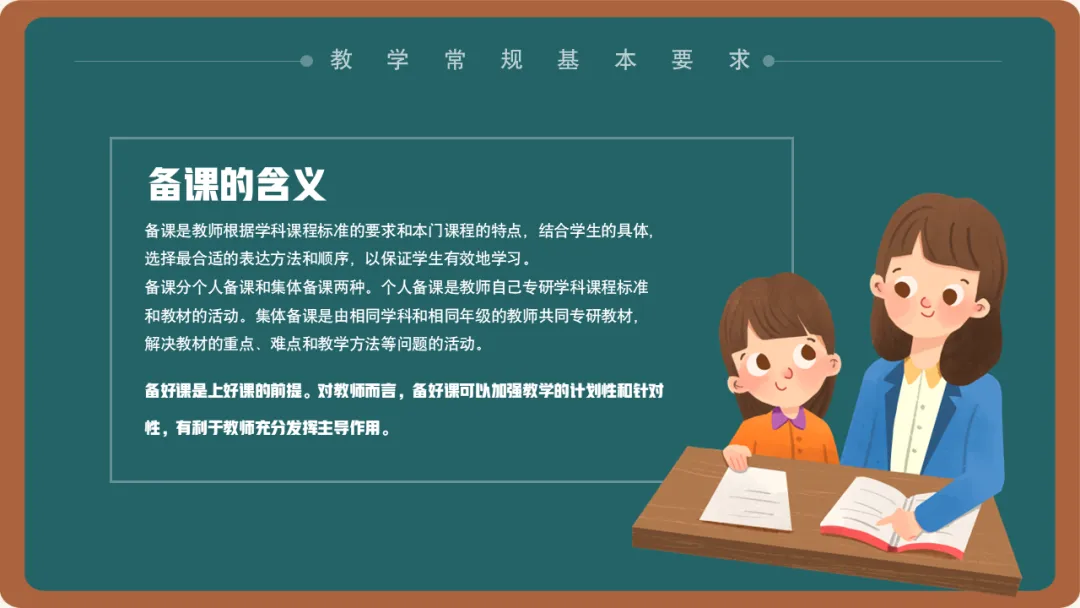 教学常规基本要求

备课的含义

备课是教师根据学科课程标准的要求和本门课程的特点，结合学生的具体，选择最合适的表达方法和顺序，以保证学生有效地学习。

备课分个人备课和集体备课两种。个人备课是教师自己专研学科课程标准和教材的活动。集体备课是由相同学科和相同年级的教师共同专研教材，解决教材的重点、难点和教学方法等问题的活动。

备好课是上好课的前提。对教师而言，备好课可以加强教学的计划性和针对性，有利于教师充分发挥主导作用。